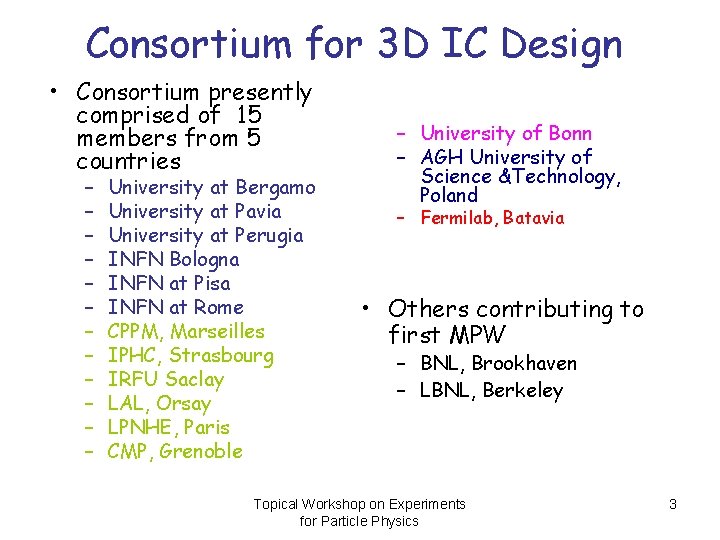 Consortium for 3D IC Design

• Consortium presently comprised of 15 members from 5 countries
– University at Bergamo
– University at Pavia
– University at Perugia
– INFN Bologna
– INFN at Pisa
– INFN at Rome
– CPPM, Marseilles
– IPHC, Strasbourg
– IRFU Saclay
– LAL, Orsay
– LPNHE, Paris
– CMP, Grenoble

– University of Bonn
– AGH University of Science &Technology, Poland
– Fermilab, Batavia

• Others contributing to first MPW
– BNL, Brookhaven
– LBNL, Berkeley

Topical Workshop on Experiments for Particle Physics

3